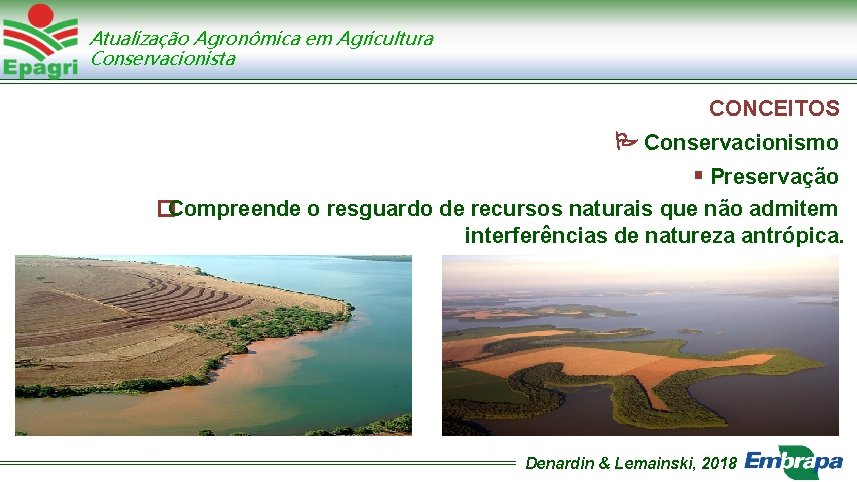 Epagri

Atualização Agronômica em Agricultura Conservacionista

CONCEITOS

Conservacionismo

Preservação

Compreende o resguardo de recursos naturais que não admitem interferências de natureza antrópica.

Denardin & Lemainski, 2018

Embrapa